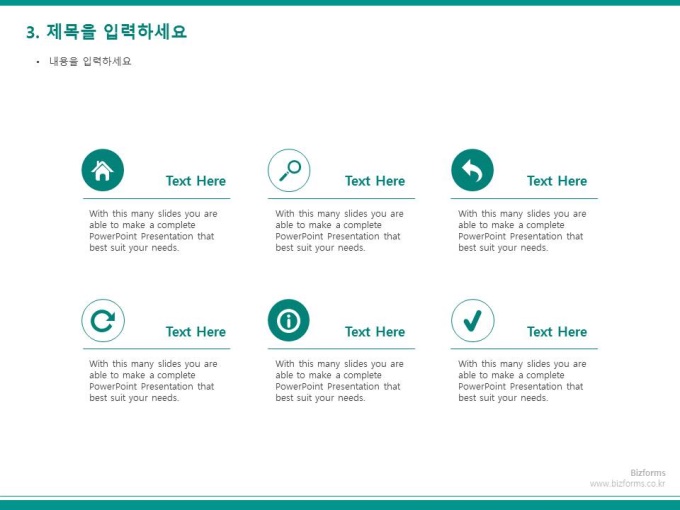 3. 제목을 입력하세요

• 내용을 입력하세요

Text Here

With this many slides you are able to make a complete PowerPoint Presentation that best suit your needs.

Text Here

With this many slides you are able to make a complete PowerPoint Presentation that best suit your needs.

Text Here

With this many slides you are able to make a complete PowerPoint Presentation that best suit your needs.

Text Here

With this many slides you are able to make a complete PowerPoint Presentation that best suit your needs.

Text Here

With this many slides you are able to make a complete PowerPoint Presentation that best suit your needs.

Text Here

With this many slides you are able to make a complete PowerPoint Presentation that best suit your needs.

Bizforms
www.bizforms.co.kr